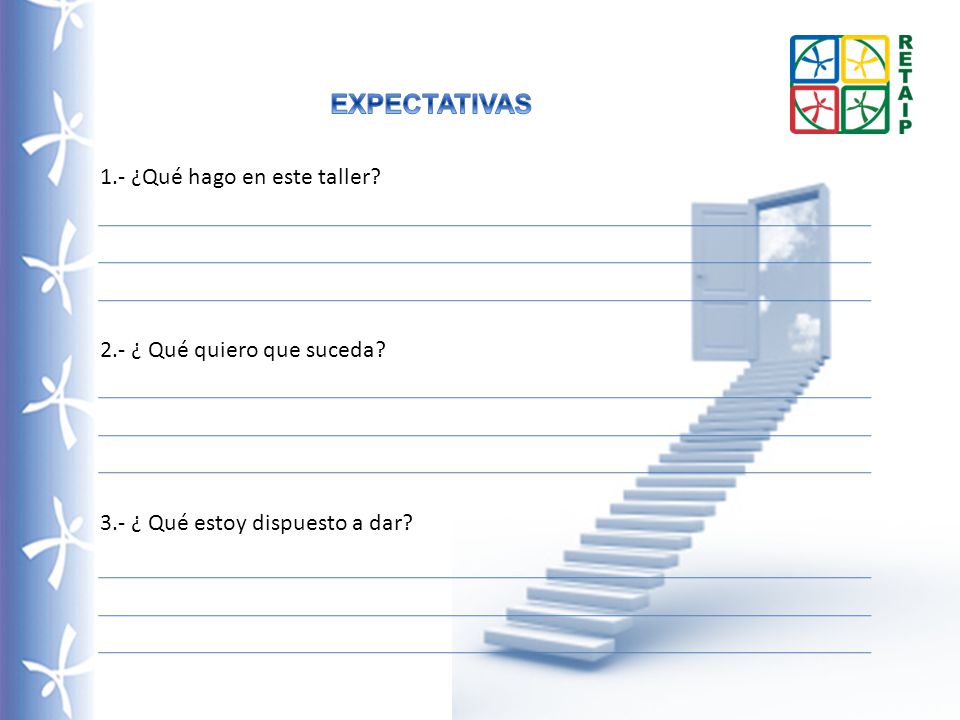 RETAIP

EXPECTATIVAS

1.- ¿Qué hago en este taller?

2.- ¿ Qué quiero que suceda?

3.- ¿ Qué estoy dispuesto a dar?